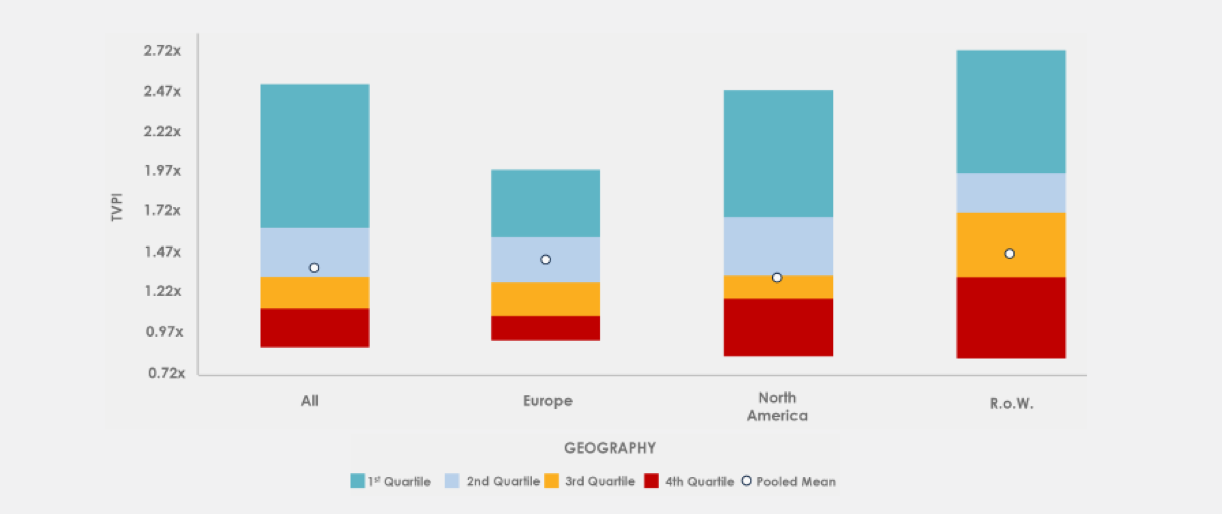 2.72x
2.47x
2.22x
1.97x
1.72x
1.47x
1.22x
0.97x
0.72x

TVPI

All
Europe
North America
R.o.W.

GEOGRAPHY

1st Quartile 2nd Quartile 3rd Quartile 4th Quartile Pooled Mean